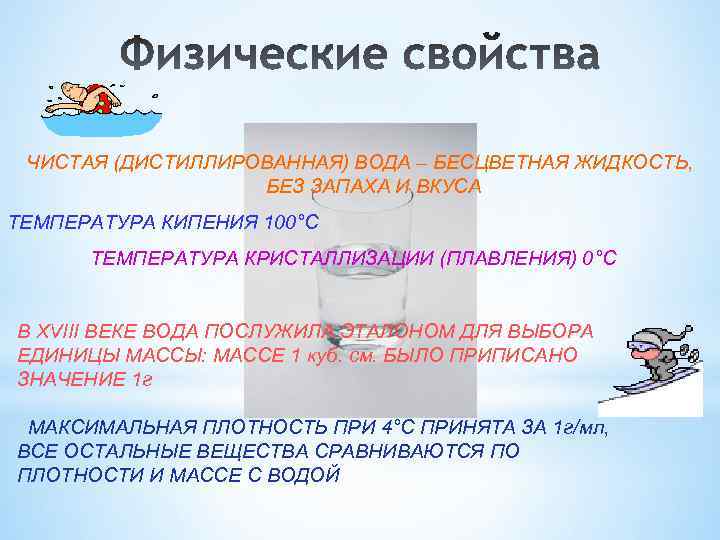 Физические свойства

ЧИСТАЯ (ДИСТИЛЛИРОВАННАЯ) ВОДА – БЕСЦВЕТНАЯ ЖИДКОСТЬ, БЕЗ ЗАПАХА И ВКУСА

ТЕМПЕРАТУРА КИПЕНИЯ 100°С

ТЕМПЕРАТУРА КРИСТАЛЛИЗАЦИИ (ПЛАВЛЕНИЯ) 0°С

В XVIII ВЕКЕ ВОДА ПОСЛУЖИЛА ЭТАЛОНОМ ДЛЯ ВЫБОРА ЕДИНИЦЫ МАССЫ: МАССЕ 1 куб. см. БЫЛО ПРИПИСАНО ЗНАЧЕНИЕ 1г

МАКСИМАЛЬНАЯ ПЛОТНОСТЬ ПРИ 4°С ПРИНЯТА ЗА 1г/мл, ВСЕ ОСТАЛЬНЫЕ ВЕЩЕСТВА СРАВНИВАЮТСЯ ПО ПЛОТНОСТИ И МАССЕ С ВОДОЙ